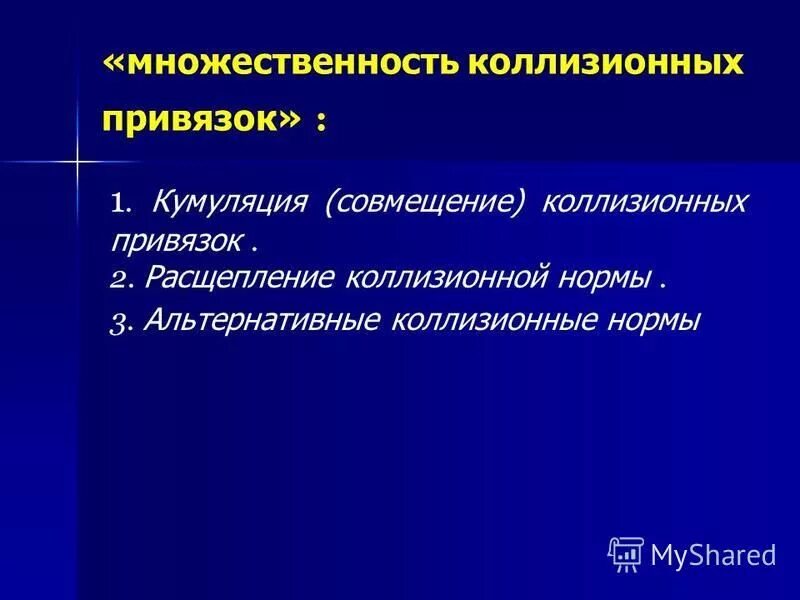 «множественность коллизионных привязок» :

1. Кумуляция (совмещение) коллизионных привязок .
2. Расщепление коллизионной нормы .
3. Альтернативные коллизионные нормы

MyShared